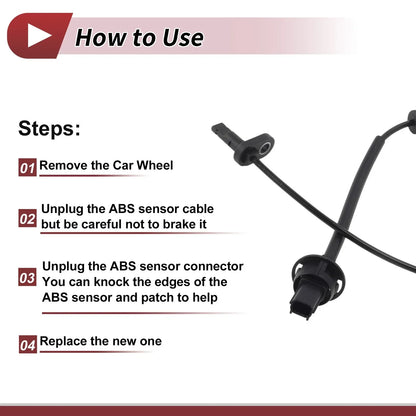 How to Use

Steps:

01 Remove the Car Wheel

02 Unplug the ABS sensor cable but be careful not to brake it

03 Unplug the ABS sensor connector You can knock the edges of the ABS sensor and patch to help

04 Replace the new one